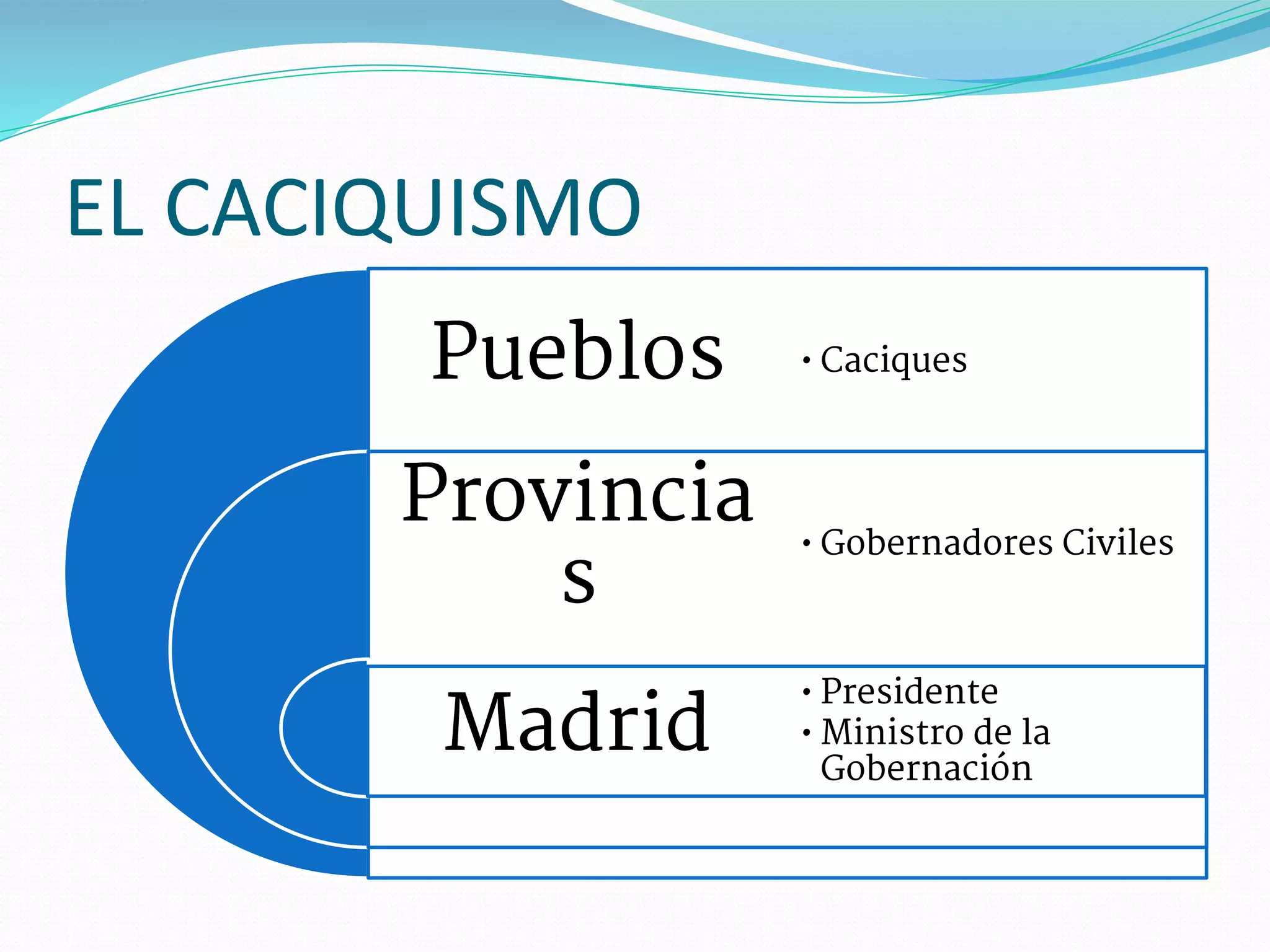 EL CACIQUISMO

Pueblos

• Caciques

Provincias

• Gobernadores Civiles

Madrid

• Presidente
• Ministro de la Gobernación